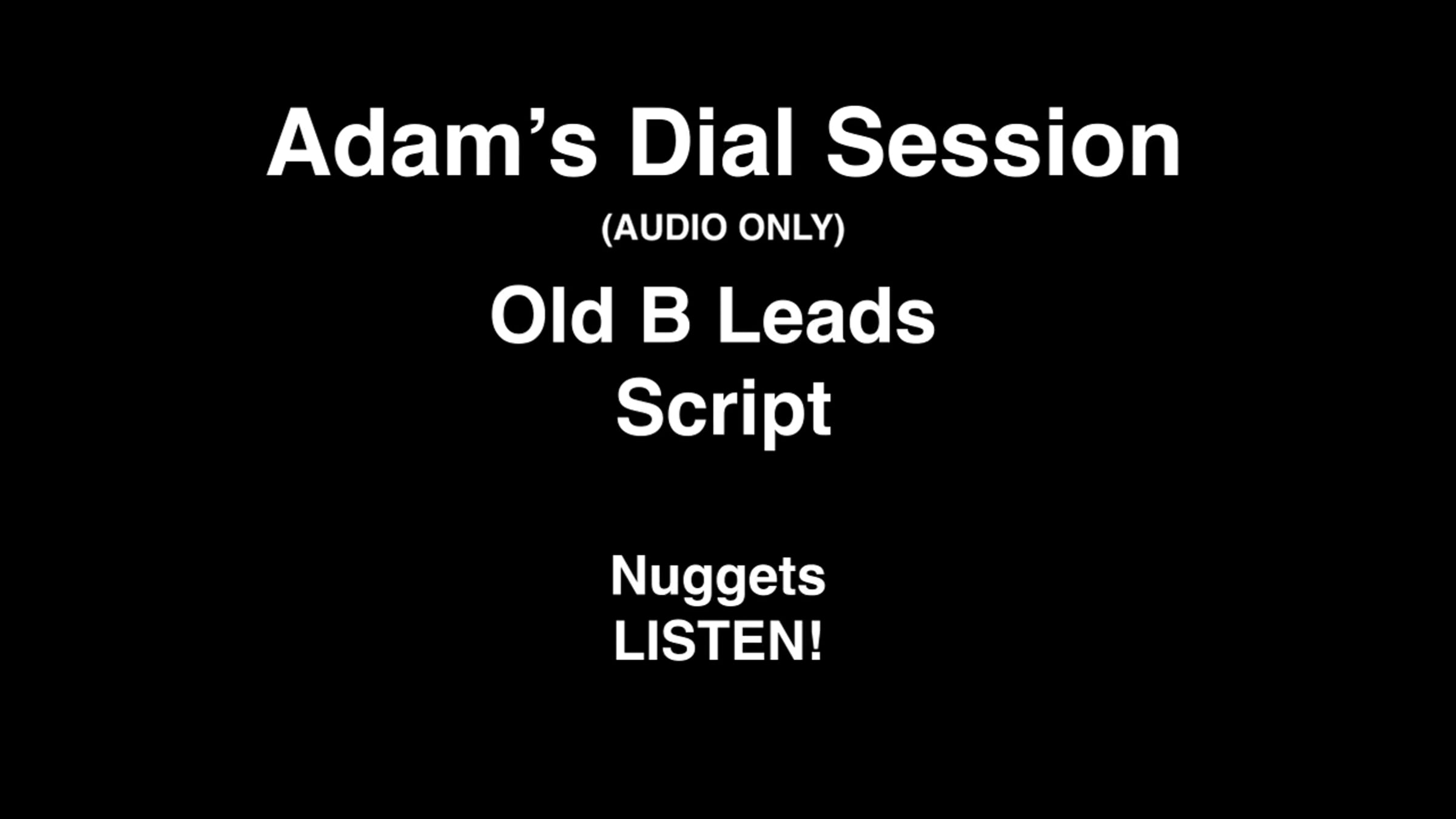 Adam’s Dial Session

(AUDIO ONLY)

Old B Leads
Script

Nuggets
LISTEN!